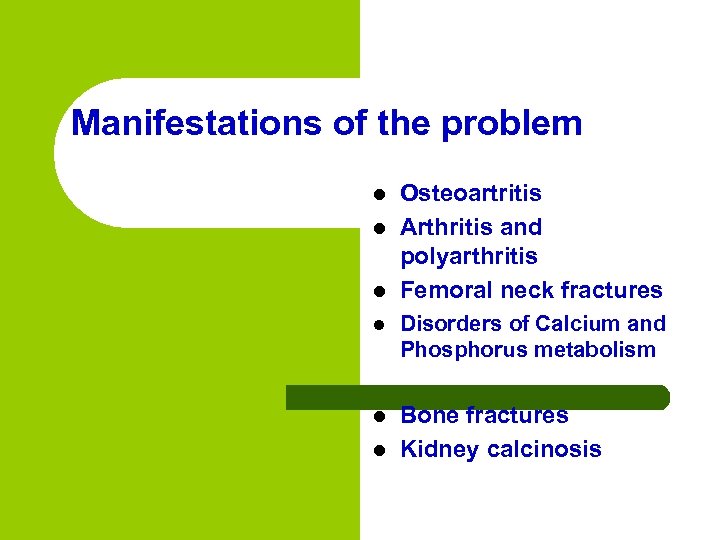 Manifestations of the problem

- Osteoartritis
- Arthritis and polyarthritis
- Femoral neck fractures
- Disorders of Calcium and Phosphorus metabolism
- Bone fractures
- Kidney calcinosis